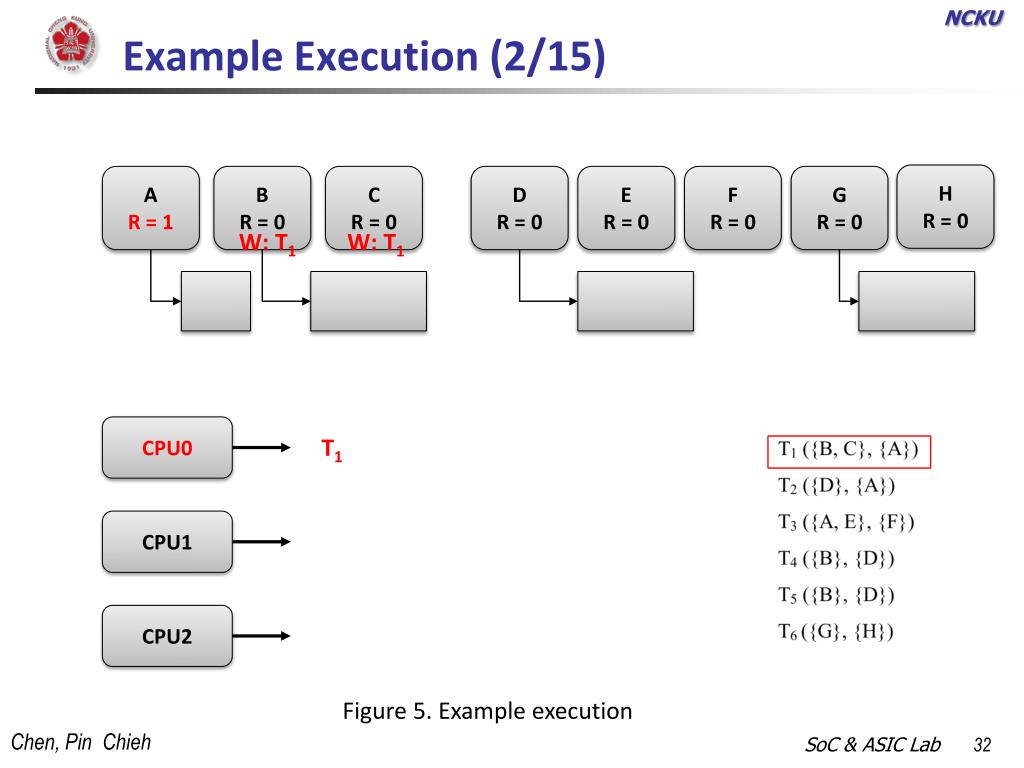 NCKU

Example Execution (2/15)

A
R = 1

B
R = 0
W: $T_1$

C
R = 0
W: $T_1$

D
R = 0

E
R = 0

F
R = 0

G
R = 0

H
R = 0

CPU0
$T_1$

CPU1

CPU2

$T_1$ ({B, C}, {A})
$T_2$ ({D}, {A})
$T_3$ ({A, E}, {F})
$T_4$ ({B}, {D})
$T_5$ ({B}, {D})
$T_6$ ({G}, {H})

Figure 5. Example execution

Chen, Pin Chieh

SoC & ASIC Lab 32